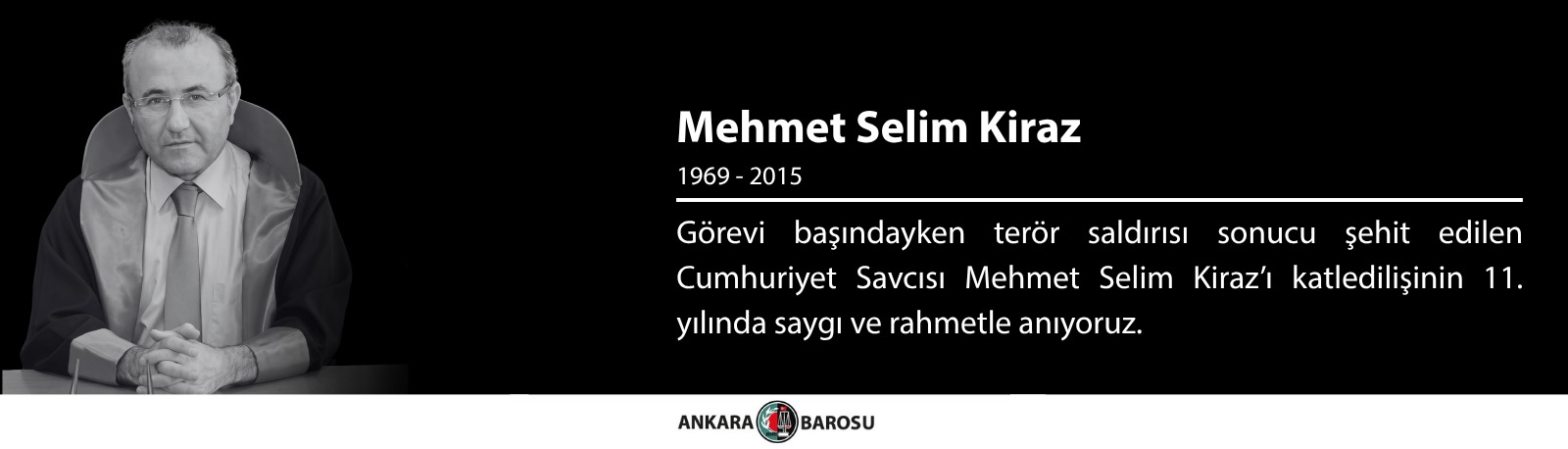 Mehmet Selim Kiraz

1969 - 2015

Görevi başındayken terör saldırısı sonucu şehit edilen Cumhuriyet Savcısı Mehmet Selim Kiraz'ı katledilişinin 11. yılında saygı ve rahmetle anıyoruz.

ANKARA BAROSU